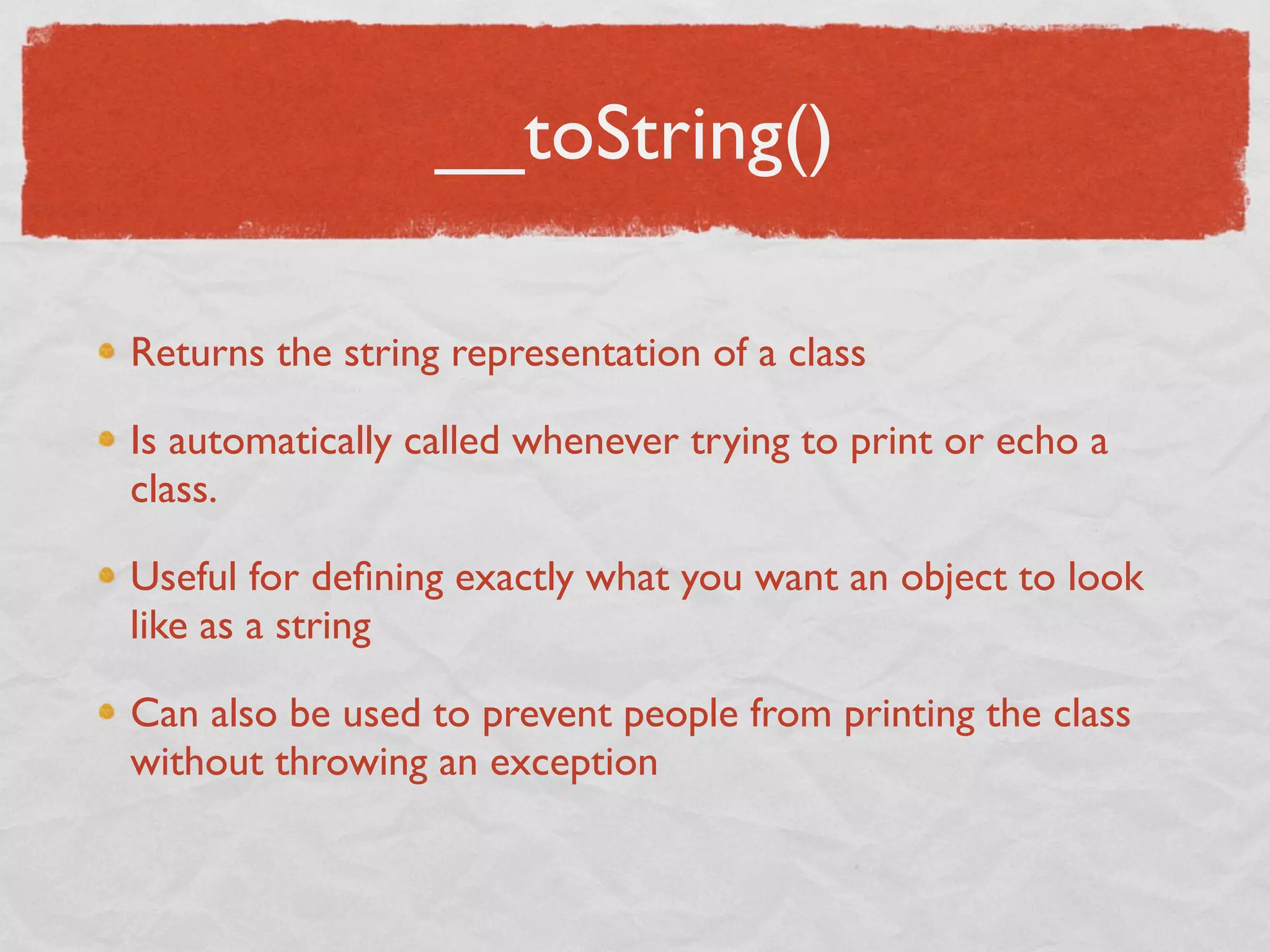 __toString()

• Returns the string representation of a class

• Is automatically called whenever trying to print or echo a class.

• Useful for defining exactly what you want an object to look like as a string

• Can also be used to prevent people from printing the class without throwing an exception